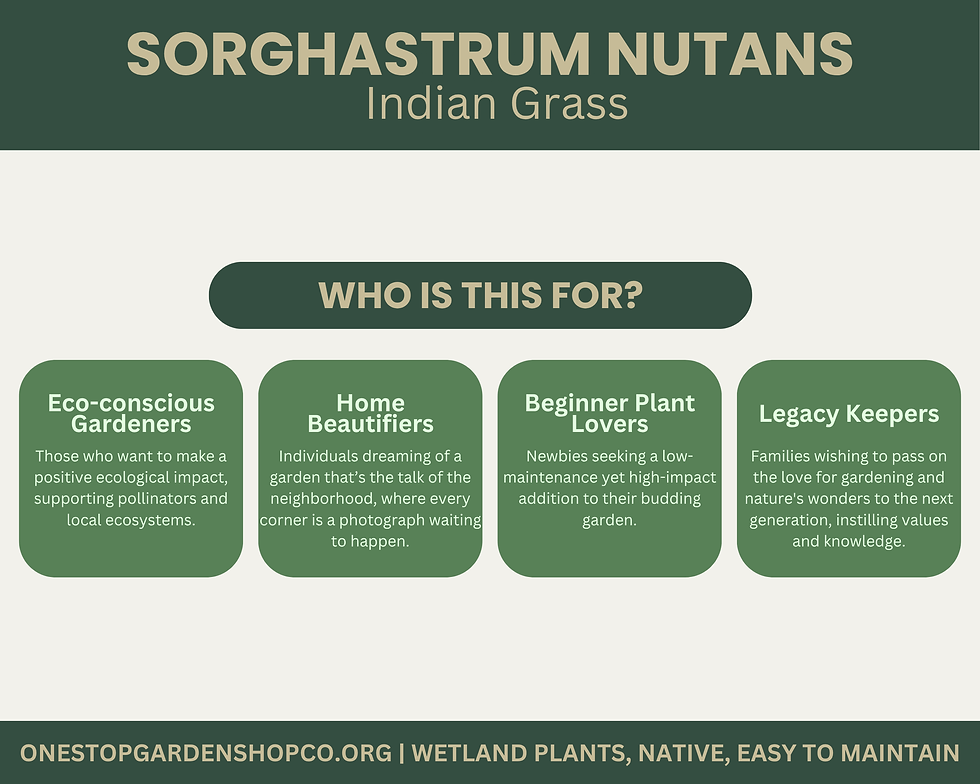 SORGHASTRUM NUTANS
Indian Grass

WHO IS THIS FOR?

Eco-conscious Gardeners

Those who want to make a positive ecological impact, supporting pollinators and local ecosystems.

Home Beautifiers

Individuals dreaming of a garden that's the talk of the neighborhood, where every corner is a photograph waiting to happen.

Beginner Plant Lovers

Newbies seeking a low-maintenance yet high-impact addition to their budding garden.

Legacy Keepers

Families wishing to pass on the love for gardening and nature's wonders to the next generation, instilling values and knowledge.

ONESTOPGARDENSHOPCO.ORG | WETLAND PLANTS, NATIVE, EASY TO MAINTAIN